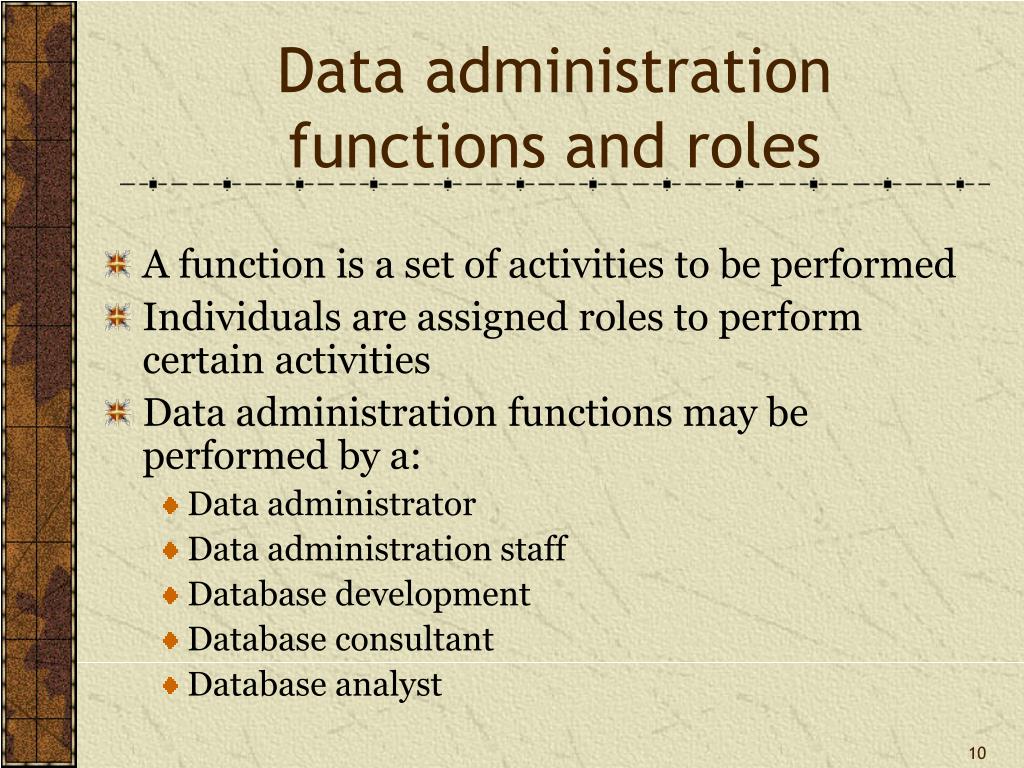 Data administration functions and roles

A function is a set of activities to be performed

Individuals are assigned roles to perform certain activities

Data administration functions may be performed by a:

Data administrator

Data administration staff

Database development

Database consultant

Database analyst

10